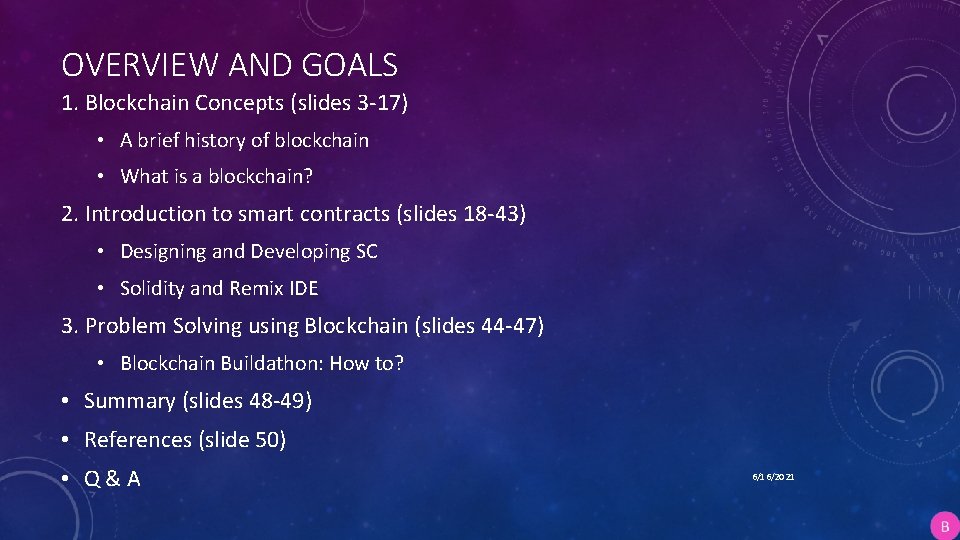 OVERVIEW AND GOALS

1. Blockchain Concepts (slides 3-17)

• A brief history of blockchain

• What is a blockchain?

2. Introduction to smart contracts (slides 18-43)

• Designing and Developing SC

• Solidity and Remix IDE

3. Problem Solving using Blockchain (slides 44-47)

• Blockchain Buildathon: How to?

• Summary (slides 48-49)

• References (slide 50)

• Q & A

6/16/2021

B